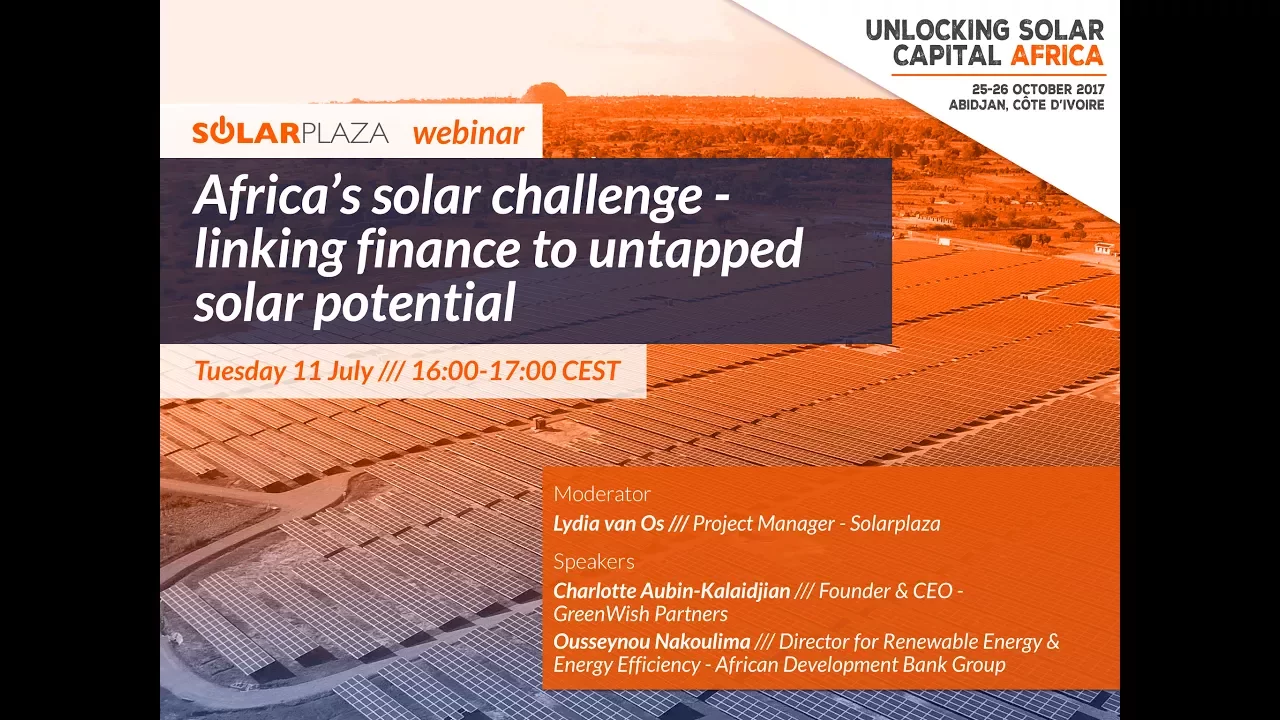 UNLOCKING SOLAR CAPITAL AFRICA
25-26 OCTOBER 2017
ABIDJAN, CÔTE D'IVOIRE

SOLARPLAZA webinar

Africa's solar challenge - linking finance to untapped solar potential

Tuesday 11 July /// 16:00-17:00 CEST

Moderator
Lydia van Os /// Project Manager - Solarplaza

Speakers
Charlotte Aubin-Kalaidjian /// Founder & CEO - GreenWish Partners
Ousseynou Nakoulima /// Director for Renewable Energy & Energy Efficiency - African Development Bank Group